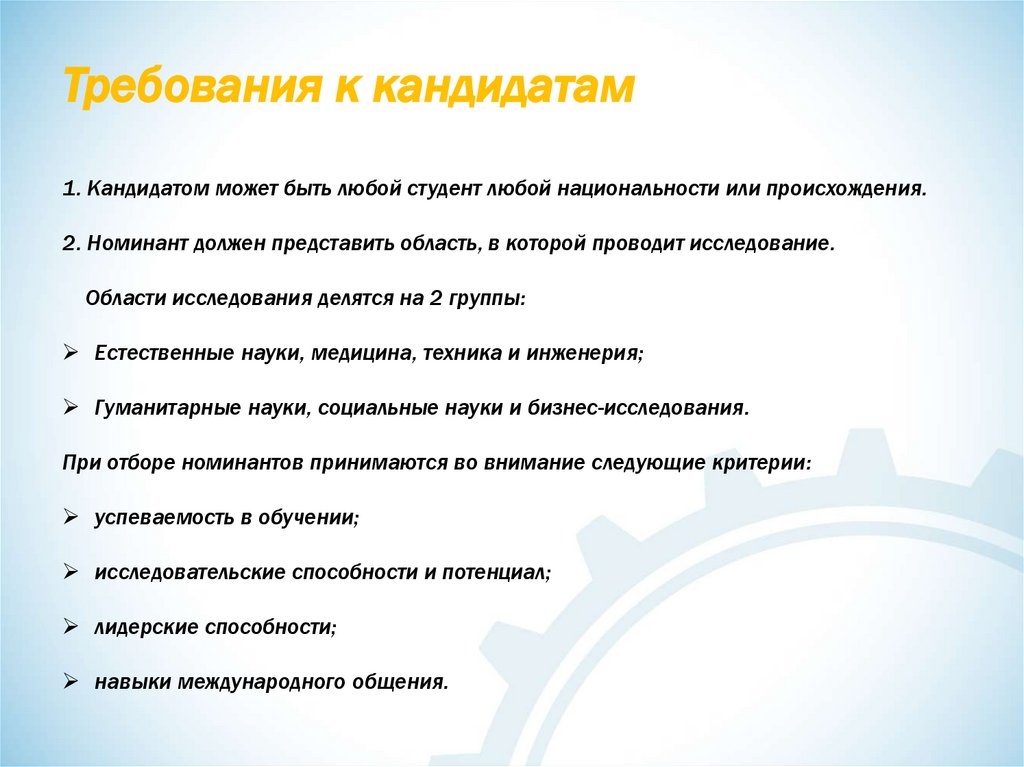 Требования к кандидатам

1. Кандидатом может быть любой студент любой национальности или происхождения.

2. Номинант должен представить область, в которой проводит исследование.

Области исследования делятся на 2 группы:

➢ Естественные науки, медицина, техника и инженерия;

➢ Гуманитарные науки, социальные науки и бизнес-исследования.

При отборе номинантов принимаются во внимание следующие критерии:

➢ успеваемость в обучении;

➢ исследовательские способности и потенциал;

➢ лидерские способности;

➢ навыки международного общения.